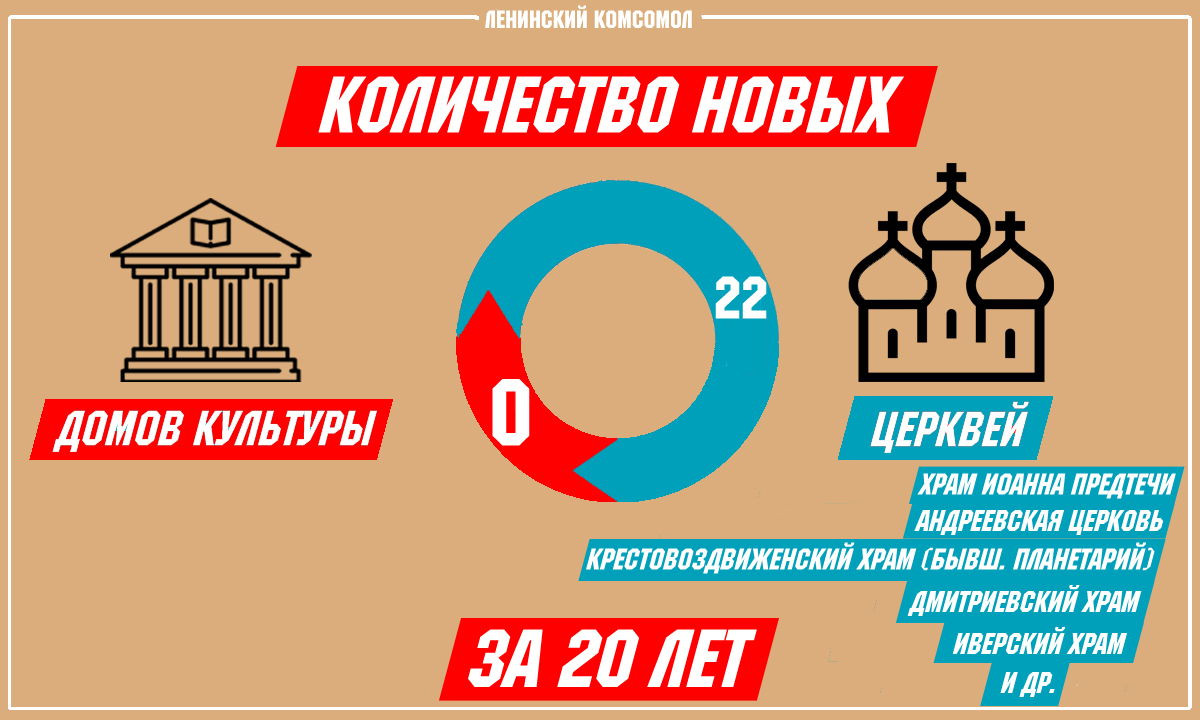 ЛЕНИНСКИЙ КОМСОМОЛ

КОЛИЧЕСТВО НОВЫХ

22

0

ДОМОВ КУЛЬТУРЫ

ЦЕРКВЕЙ

ХРАМ ИОАННА ПРЕДТЕЧИ
АНДРЕЕВСКАЯ ЦЕРКОВЬ
КРЕСТОВОЗДВИЖЕНСКИЙ ХРАМ (БЫВШ. ПЛАНЕТАРИЙ)
ДМИТРИЕВСКИЙ ХРАМ
ИВЕРСКИЙ ХРАМ
И ДР.

ЗА 20 ЛЕТ